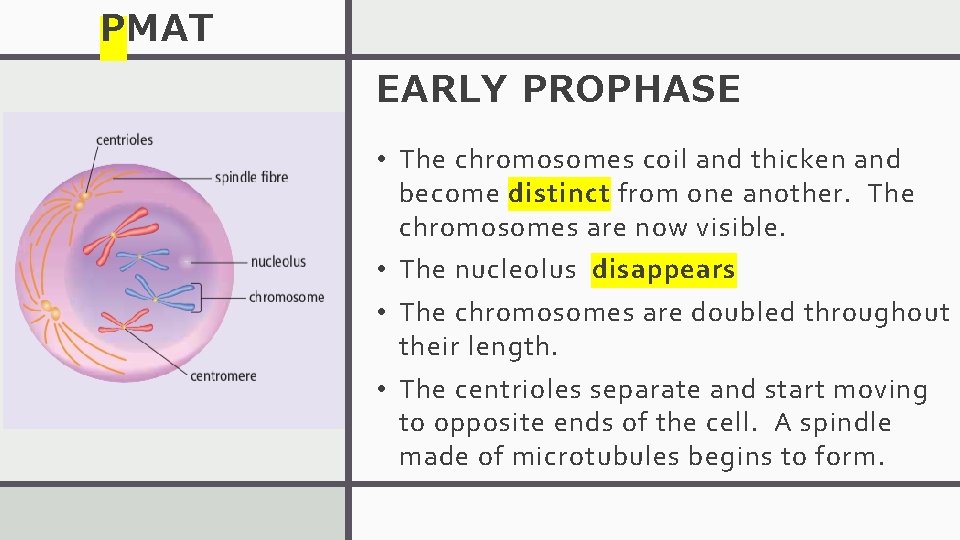 PMAT

centrioles
spindle fibre
nucleolus
chromosome
centromere

EARLY PROPHASE

• The chromosomes coil and thicken and become distinct from one another. The chromosomes are now visible.
• The nucleolus disappears
• The chromosomes are doubled throughout their length.
• The centrioles separate and start moving to opposite ends of the cell. A spindle made of microtubules begins to form.